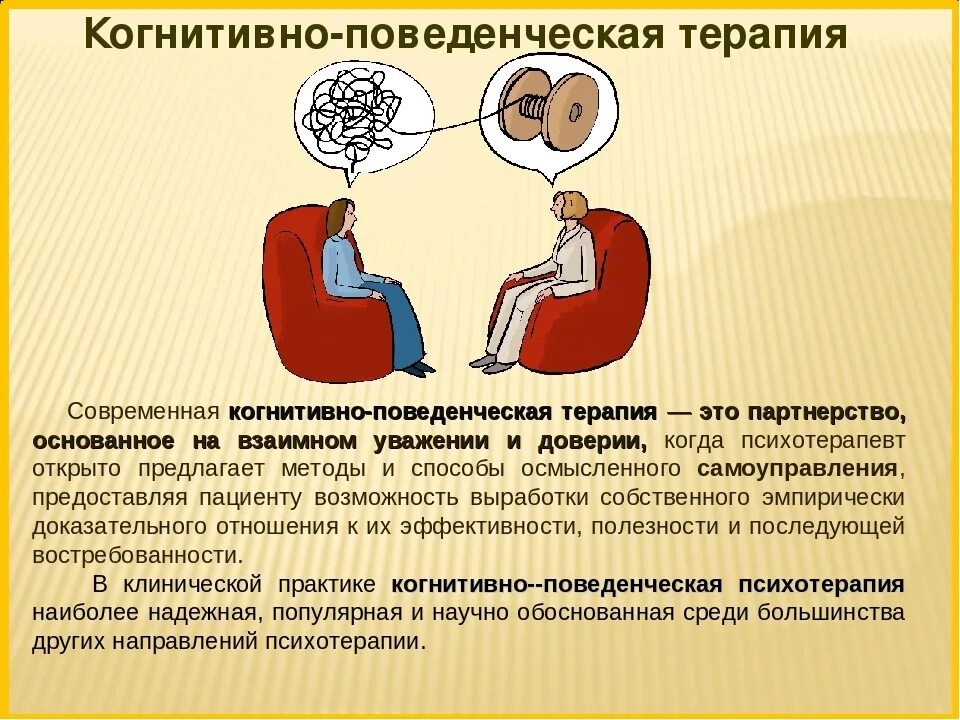 Когнитивно-поведенческая терапия

Современная когнитивно-поведенческая терапия — это партнерство, основанное на взаимном уважении и доверии, когда психотерапевт открыто предлагает методы и способы осмысленного самоуправления, предоставляя пациенту возможность выработки собственного эмпирически доказательного отношения к их эффективности, полезности и последующей востребованности.

В клинической практике когнитивно--поведенческая психотерапия наиболее надежная, популярная и научно обоснованная среди большинства других направлений психотерапии.